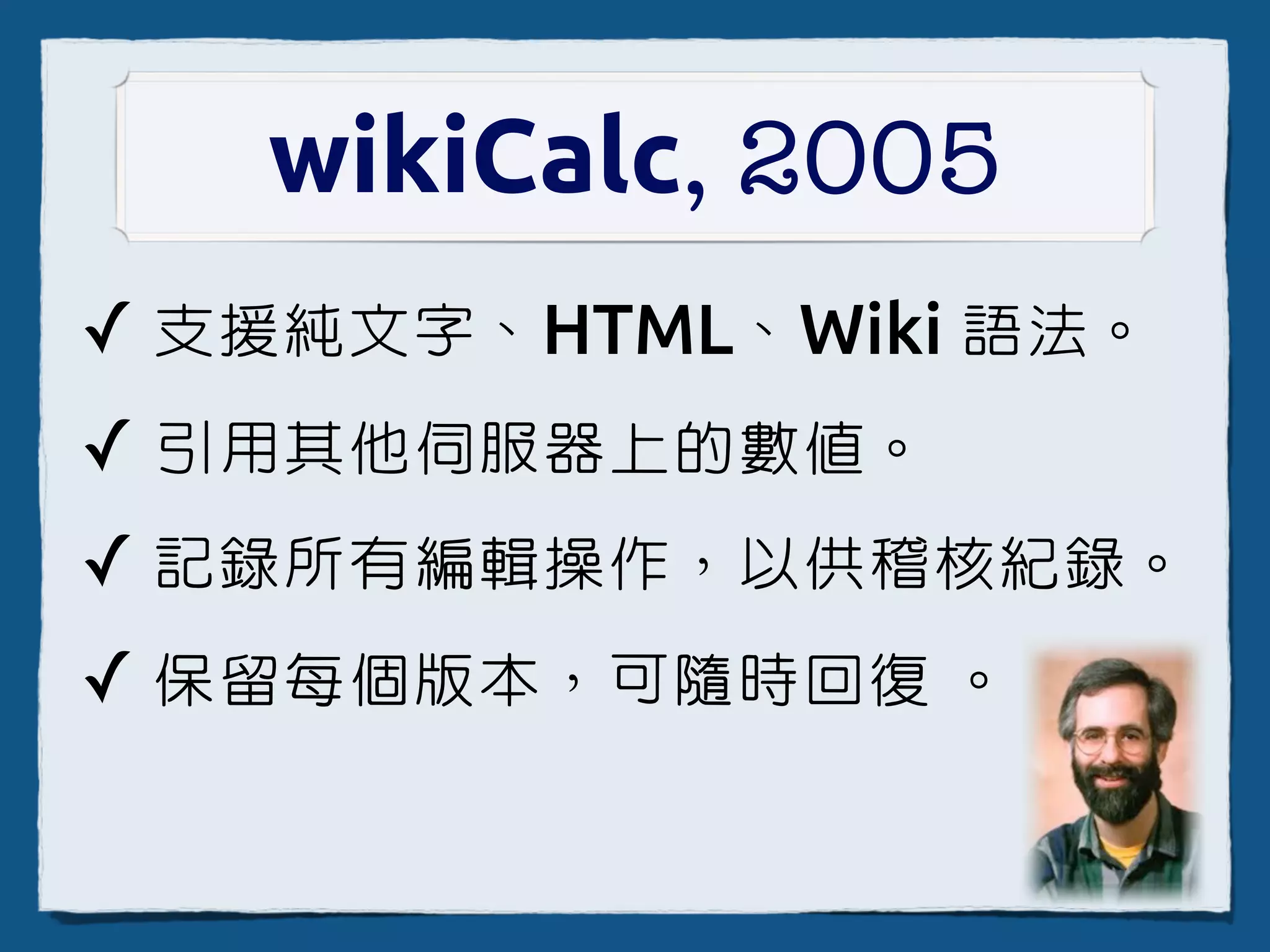 wikiCalc, 2005

✓ 支援純文字、HTML、Wiki 語法。

✓ 引用其他伺服器上的數值。

✓ 記錄所有編輯操作，以供稽核紀錄。

✓ 保留每個版本，可隨時回復 。